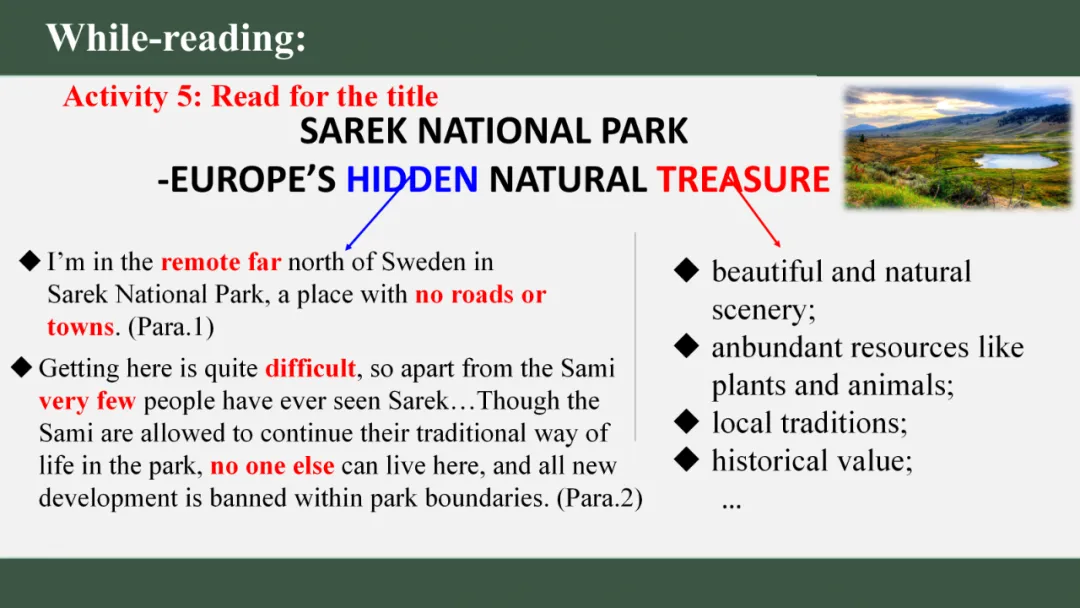 While-reading:

Activity 5: Read for the title

SAREK NATIONAL PARK
-EUROPE'S HIDDEN NATURAL TREASURE

◆ I'm in the remote far north of Sweden in Sarek National Park, a place with no roads or towns. (Para.1)

◆ Getting here is quite difficult, so apart from the Sami very few people have ever seen Sarek…Though the Sami are allowed to continue their traditional way of life in the park, no one else can live here, and all new development is banned within park boundaries. (Para.2)

◆ beautiful and natural scenery;
◆ anbundant resources like plants and animals;
◆ local traditions;
◆ historical value;
…